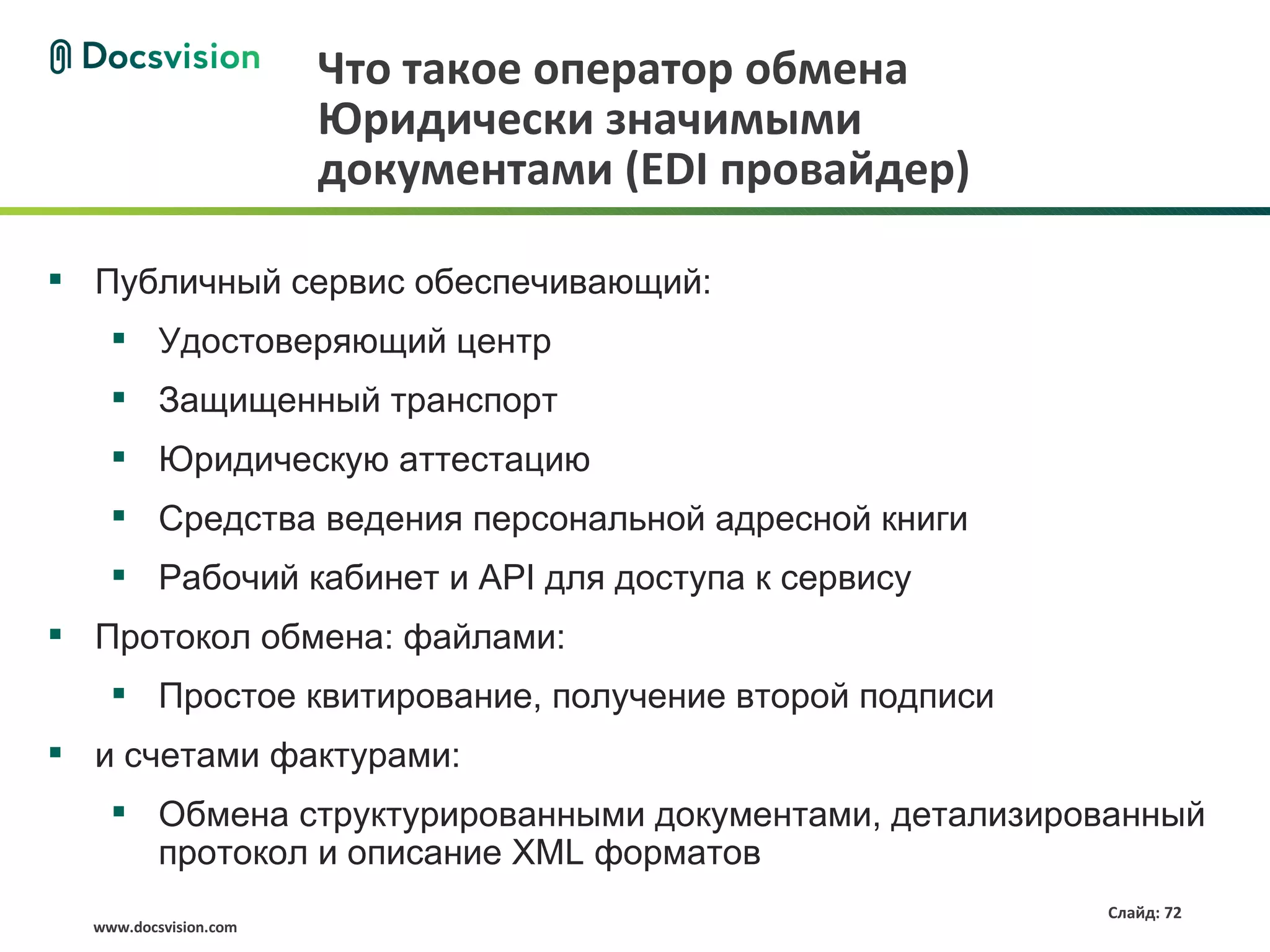 Docsvision

Что такое оператор обмена Юридически значимыми документами (EDI провайдер)

▪ Публичный сервис обеспечивающий:
 ▪ Удостоверяющий центр
 ▪ Защищенный транспорт
 ▪ Юридическую аттестацию
 ▪ Средства ведения персональной адресной книги
 ▪ Рабочий кабинет и API для доступа к сервису
▪ Протокол обмена: файлами:
 ▪ Простое квитирование, получение второй подписи
▪ и счетами фактурами:
 ▪ Обмена структурированными документами, детализированный протокол и описание XML форматов

www.docsvision.com

Слайд: 72